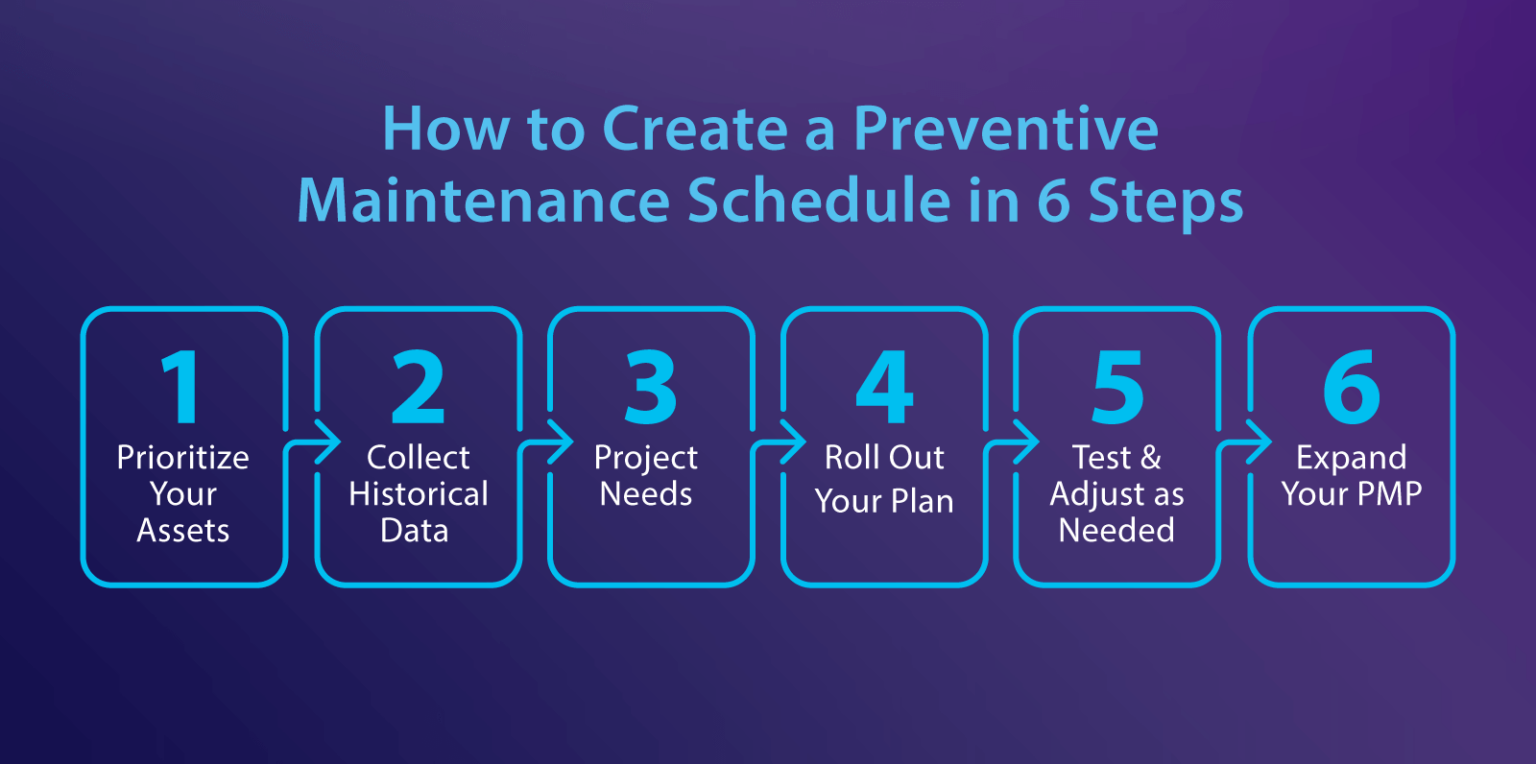 How to Create a Preventive Maintenance Schedule in 6 Steps

1
Prioritize Your Assets

2
Collect Historical Data

3
Project Needs

4
Roll Out Your Plan

5
Test & Adjust as Needed

6
Expand Your PMP